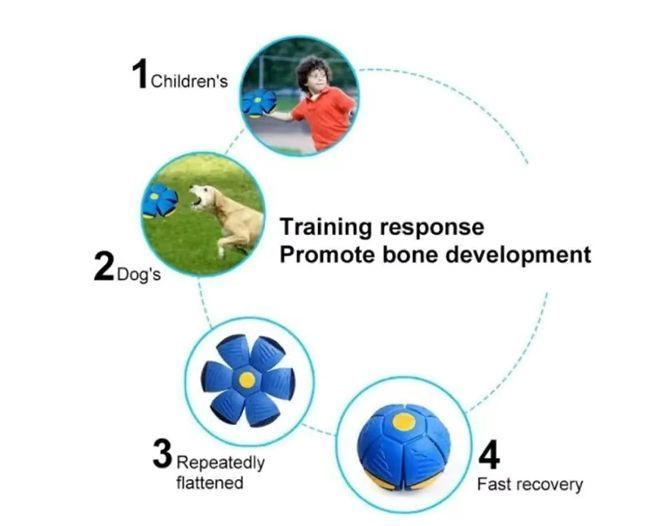 1 Children's

2 Dog's

Training response
Promote bone development

3 Repeatedly flattened

4 Fast recovery